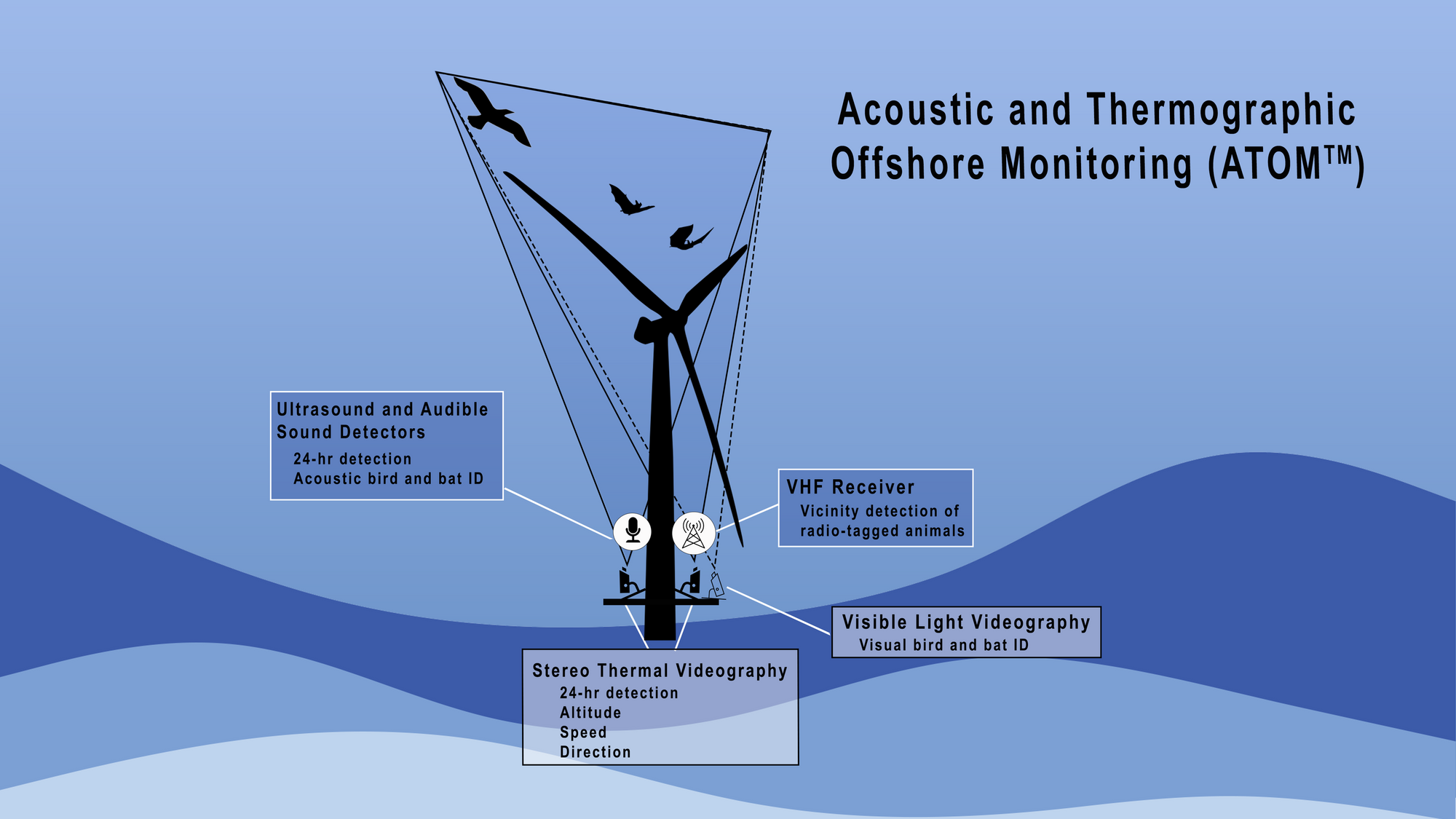 Acoustic and Thermographic Offshore Monitoring (ATOM™)

Ultrasound and Audible Sound Detectors
24-hr detection
Acoustic bird and bat ID

VHF Receiver
Vicinity detection of radio-tagged animals

Visible Light Videography
Visual bird and bat ID

Stereo Thermal Videography
24-hr detection
Altitude
Speed
Direction